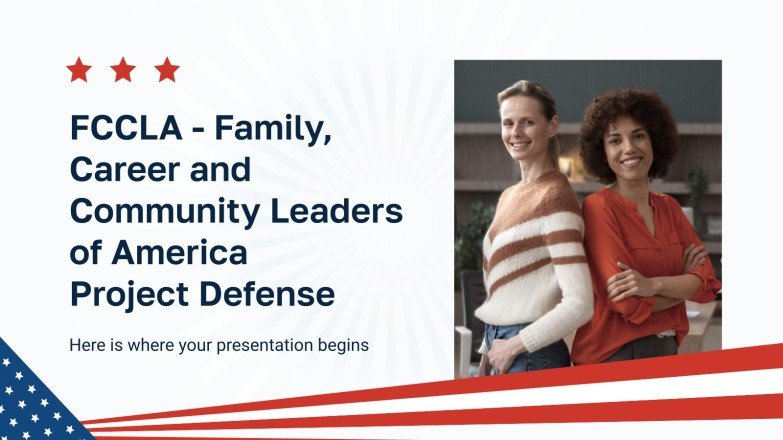 FCCLA - Family, Career and Community Leaders of America Project Defense

Here is where your presentation begins